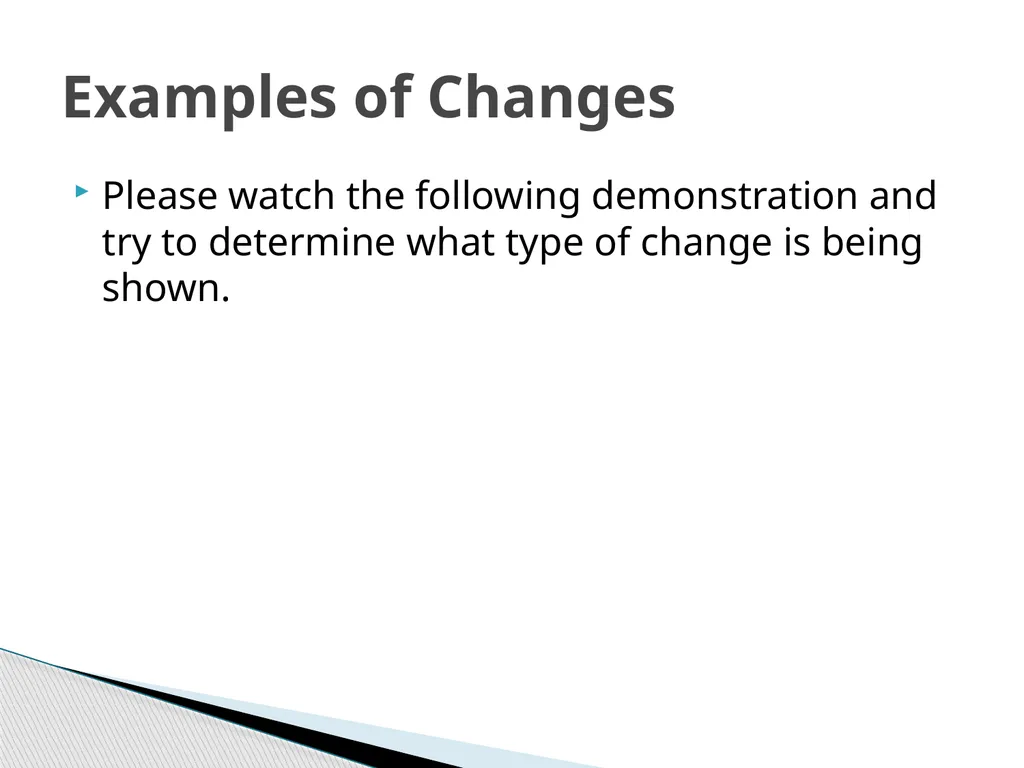 Examples of Changes

Please watch the following demonstration and try to determine what type of change is being shown.